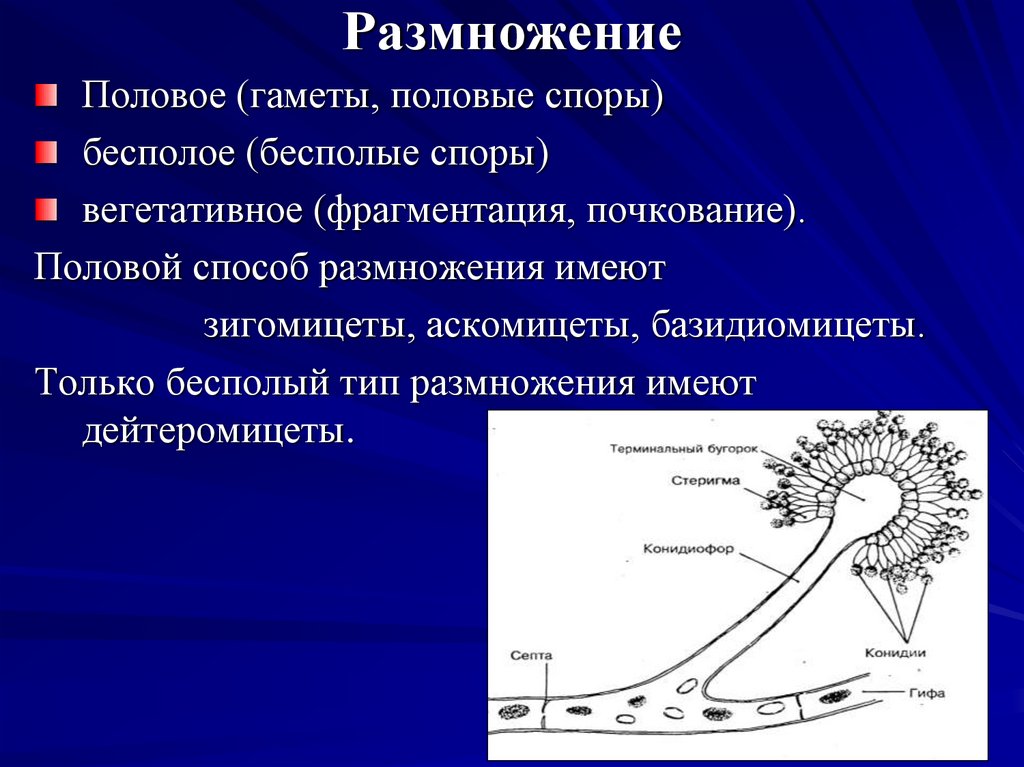 Размножение

Половое (гаметы, половые споры)

бесполое (бесполые споры)

вегетативное (фрагментация, почкование).

Половой способ размножения имеют зигомицеты, аскомицеты, базидиомицеты.

Только бесполый тип размножения имеют дейтеромицеты.

Терминальный бугорок
Стеригма
Конидиофор
Септа
Конидии
Гифа